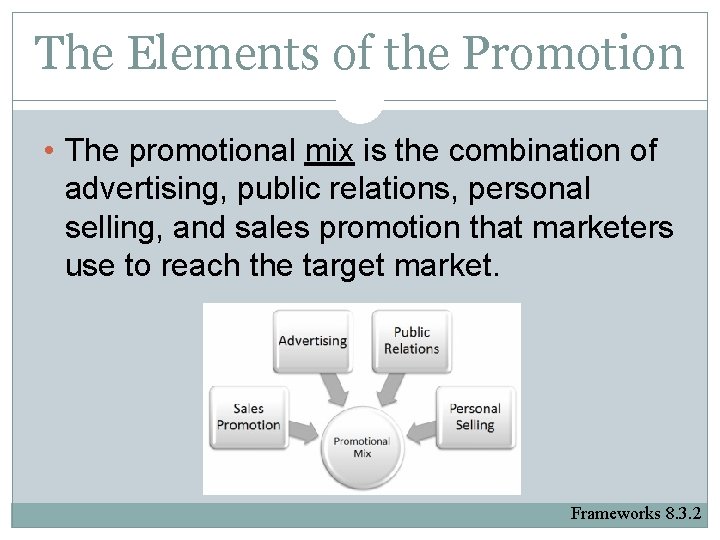 The Elements of the Promotion

• The promotional mix is the combination of advertising, public relations, personal selling, and sales promotion that marketers use to reach the target market.

Advertising

Public Relations

Sales Promotion

Personal Selling

Promotional Mix

Frameworks 8.3.2